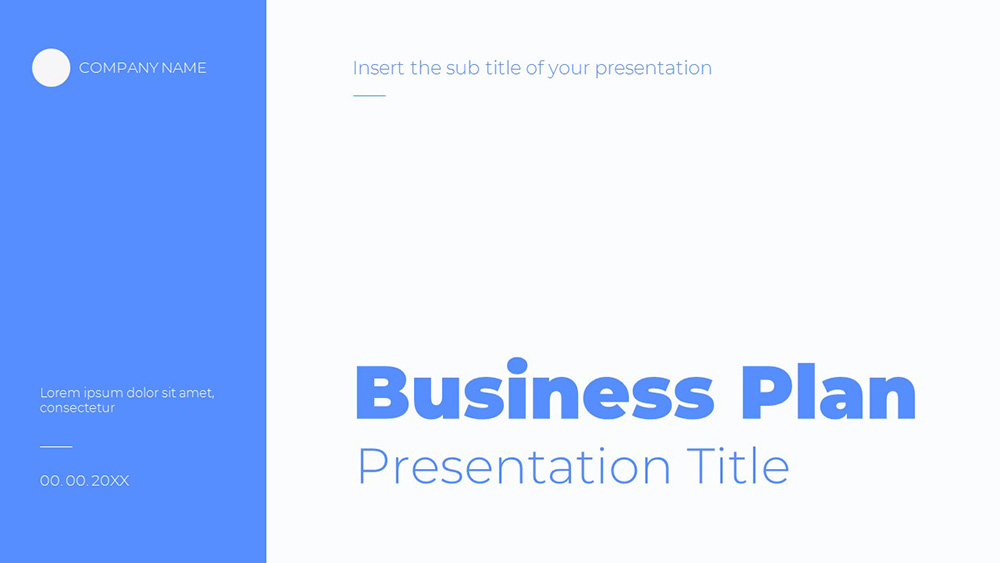 COMPANY NAME

Lorem ipsum dolor sit amet, consectetur

00. 00. 20XX

Insert the sub title of your presentation

Business Plan

Presentation Title